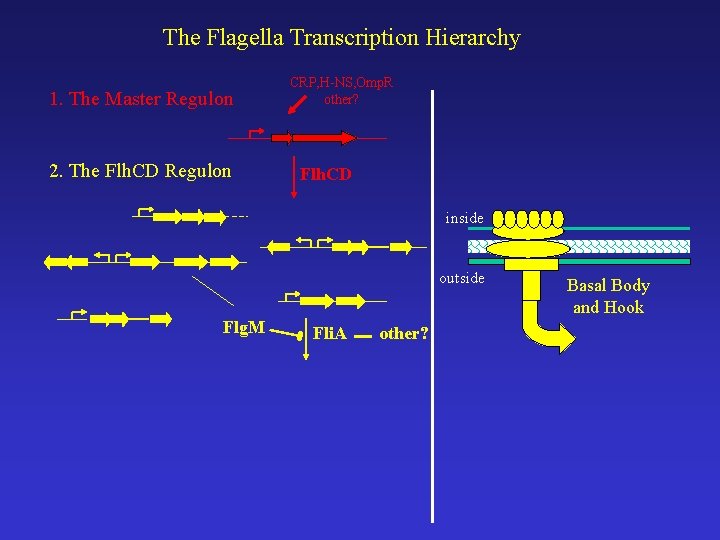 The Flagella Transcription Hierarchy

1. The Master Regulon

CRP,H-NS,OmpR
other?

2. The FlhCD Regulon

FlhCD

FlgM

FliA

other?

inside

outside

Basal Body
and Hook